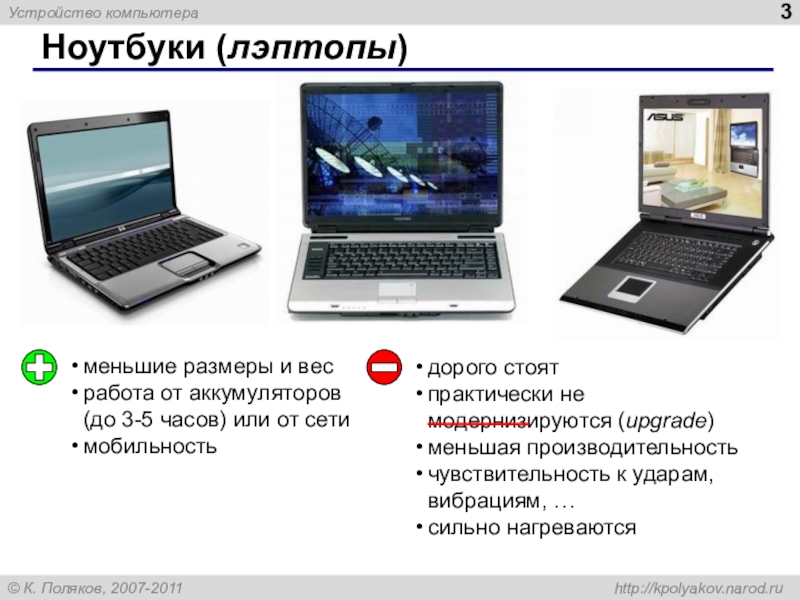 Устройство компьютера

3

Ноутбуки (лэптопы)

ASUS

• меньшие размеры и вес
• работа от аккумуляторов (до 3-5 часов) или от сети
• мобильность

• дорого стоят
• практически не модернизируются (upgrade)
• меньшая производительность
• чувствительность к ударам, вибрациям, …
• сильно нагреваются

© К. Поляков, 2007-2011

http://kpolyakov.narod.ru